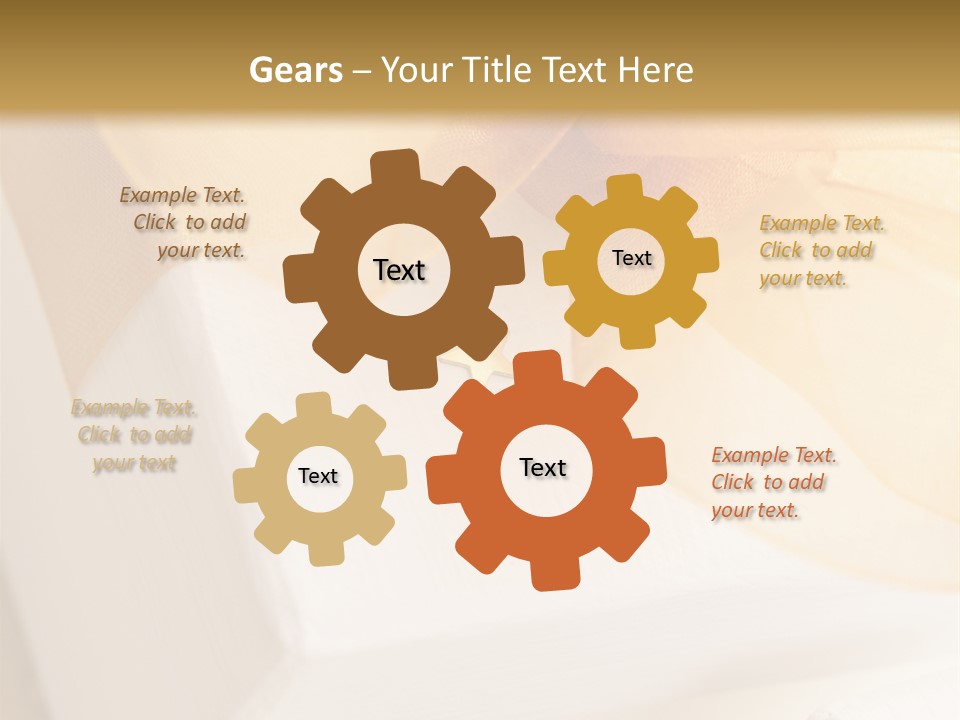 Gears – Your Title Text Here

Example Text. Click to add your text.

Text

Text

Example Text. Click to add your text.

Example Text. Click to add your text

Text

Text

Example Text. Click to add your text.